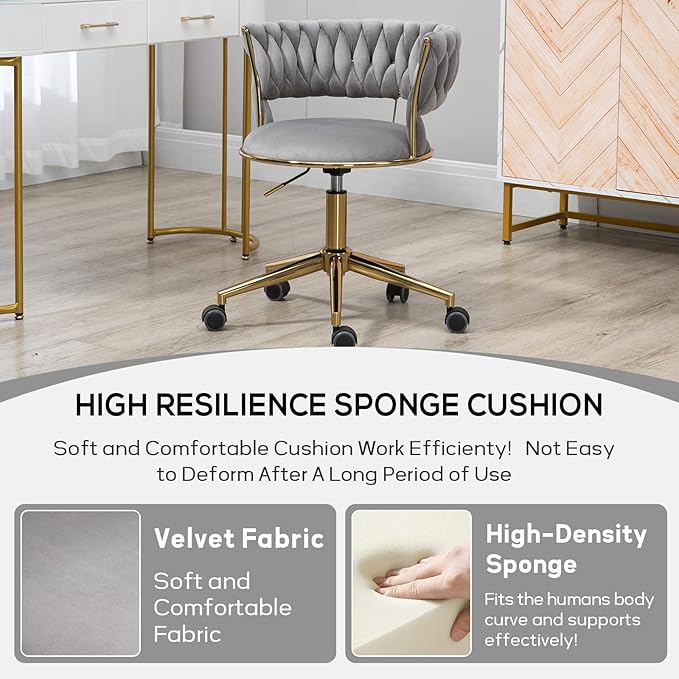 HIGH RESILIENCE SPONGE CUSHION

Soft and Comfortable Cushion Work Efficienty! Not Easy to Deform After A Long Period of Use

Velvet Fabric

Soft and Comfortable Fabric

High-Density Sponge

Fits the humans body curve and supports effectively!